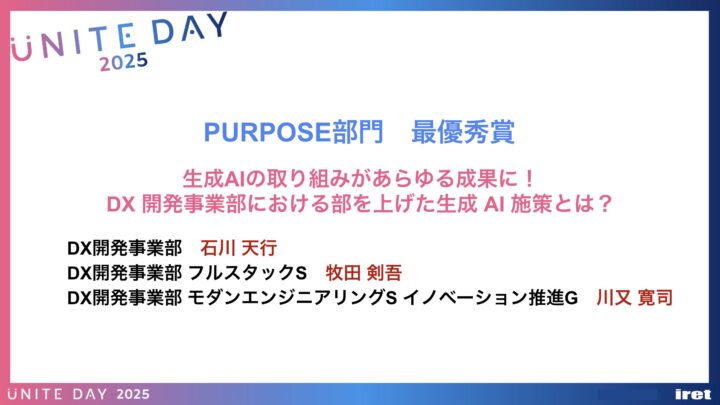 UNITE DAY
2025

PURPOSE部門　最優秀賞

生成AIの取り組みがあらゆる成果に！
DX 開発事業部における部を上げた生成 AI 施策とは？

DX開発事業部　石川 天行
DX開発事業部 フルスタックS　牧田 剣吾
DX開発事業部 モダンエンジニアリングS イノベーション推進G　川又 寛司

UNITE DAY 2025

iret